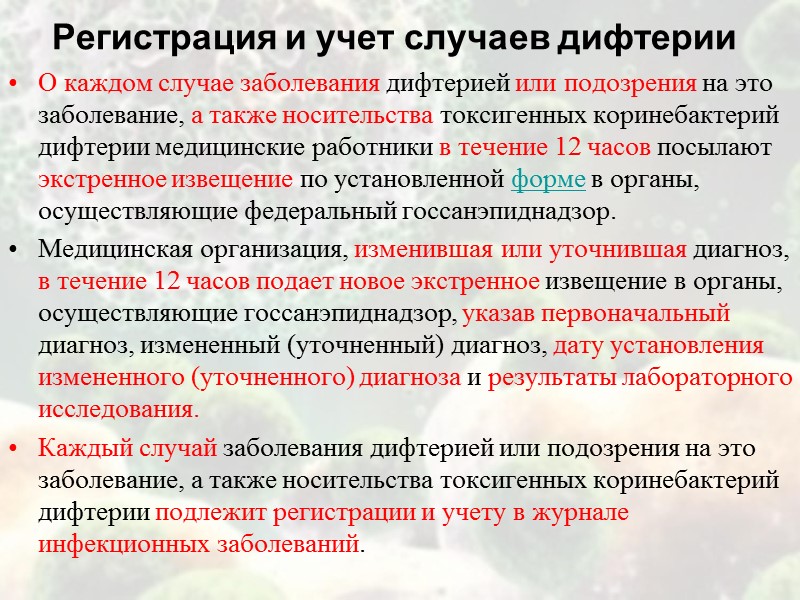 Регистрация и учет случаев дифтерии

• О каждом случае заболевания дифтерией или подозрения на это заболевание, а также носительства токсигенных коринебактерий дифтерии медицинские работники в течение 12 часов посылают экстренное извещение по установленной форме в органы, осуществляющие федеральный госсанэпиднадзор.

• Медицинская организация, изменившая или уточнившая диагноз, в течение 12 часов подает новое экстренное извещение в органы, осуществляющие госсанэпиднадзор, указав первоначальный диагноз, измененный (уточненный) диагноз, дату установления измененного (уточненного) диагноза и результаты лабораторного исследования.

• Каждый случай заболевания дифтерией или подозрения на это заболевание, а также носительства токсигенных коринебактерий дифтерии подлежит регистрации и учету в журнале инфекционных заболеваний.